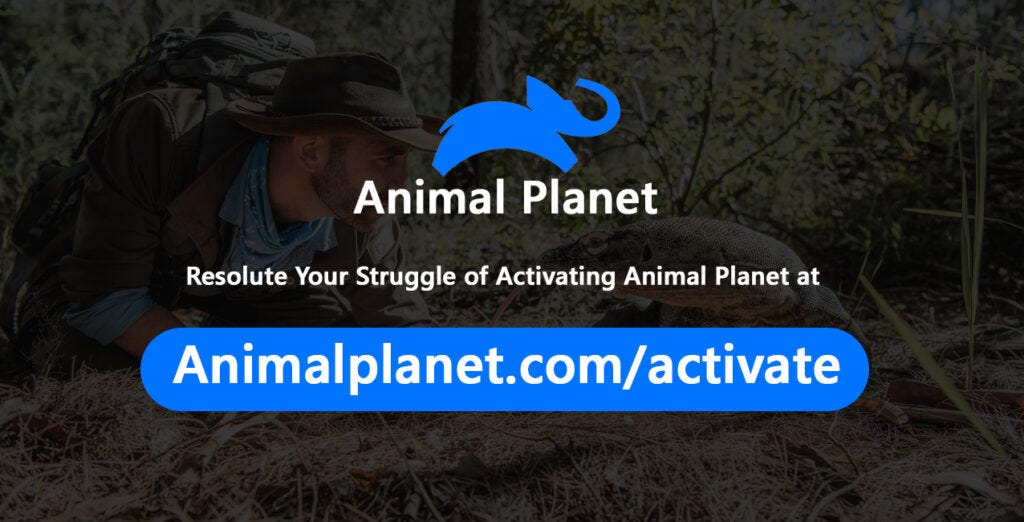 Animal Planet

Resolute Your Struggle of Activating Animal Planet at

Animalplanet.com/activate